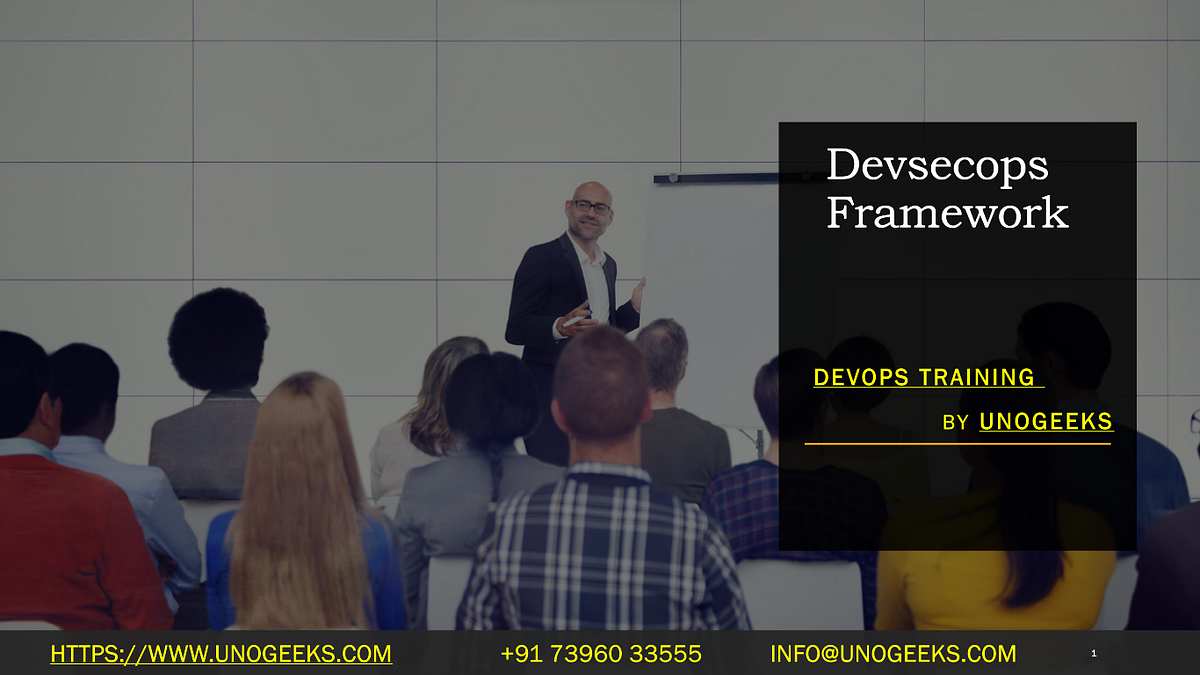 Devsecops Framework

DEVOPS TRAINING

BY UNOGEEKS

HTTPS://WWW.UNOGEEKS.COM +91 73960 33555 INFO@UNOGEEKS.COM 1